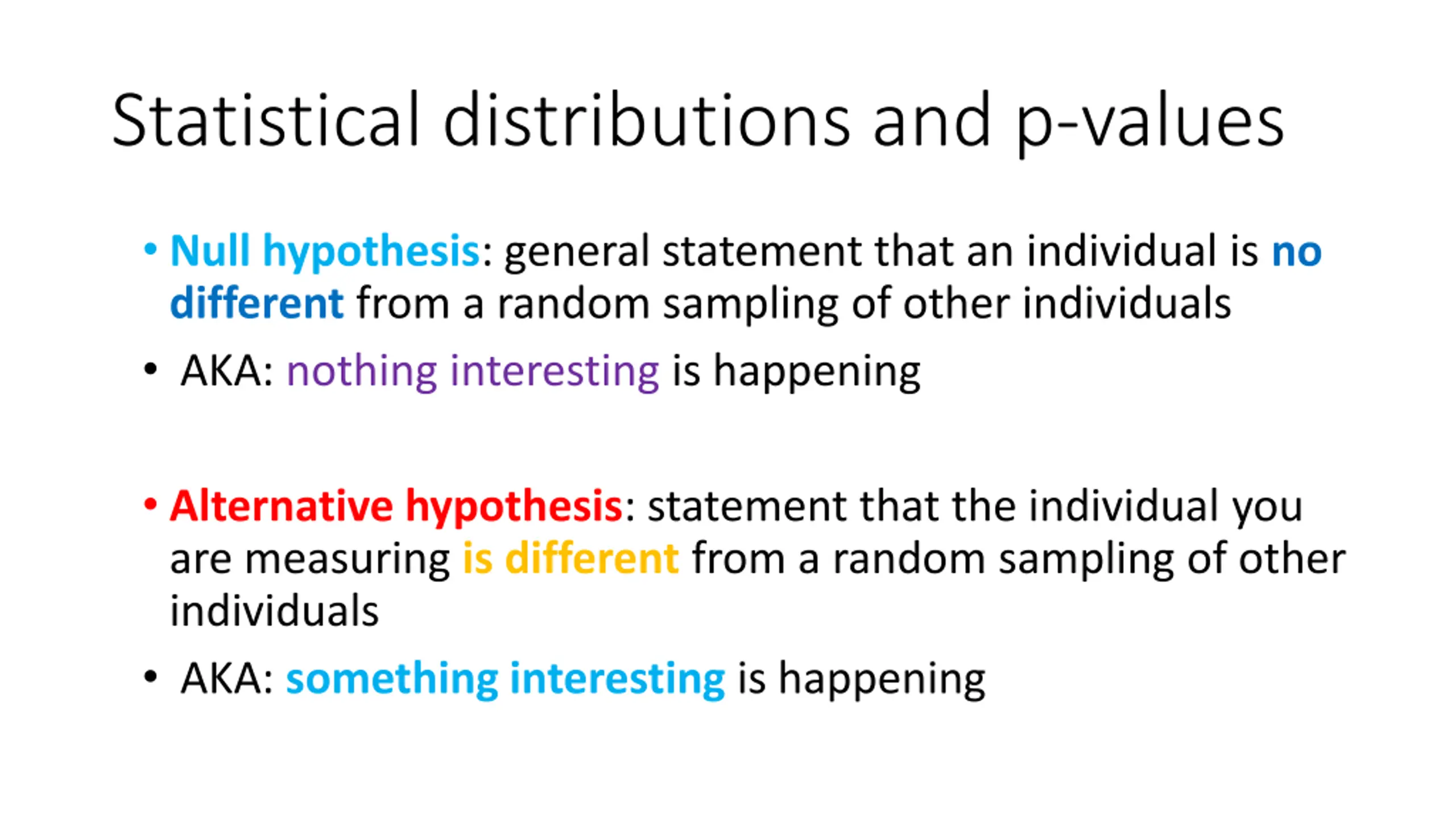 Statistical distributions and p-values

• Null hypothesis: general statement that an individual is no different from a random sampling of other individuals

• AKA: nothing interesting is happening

• Alternative hypothesis: statement that the individual you are measuring is different from a random sampling of other individuals

• AKA: something interesting is happening